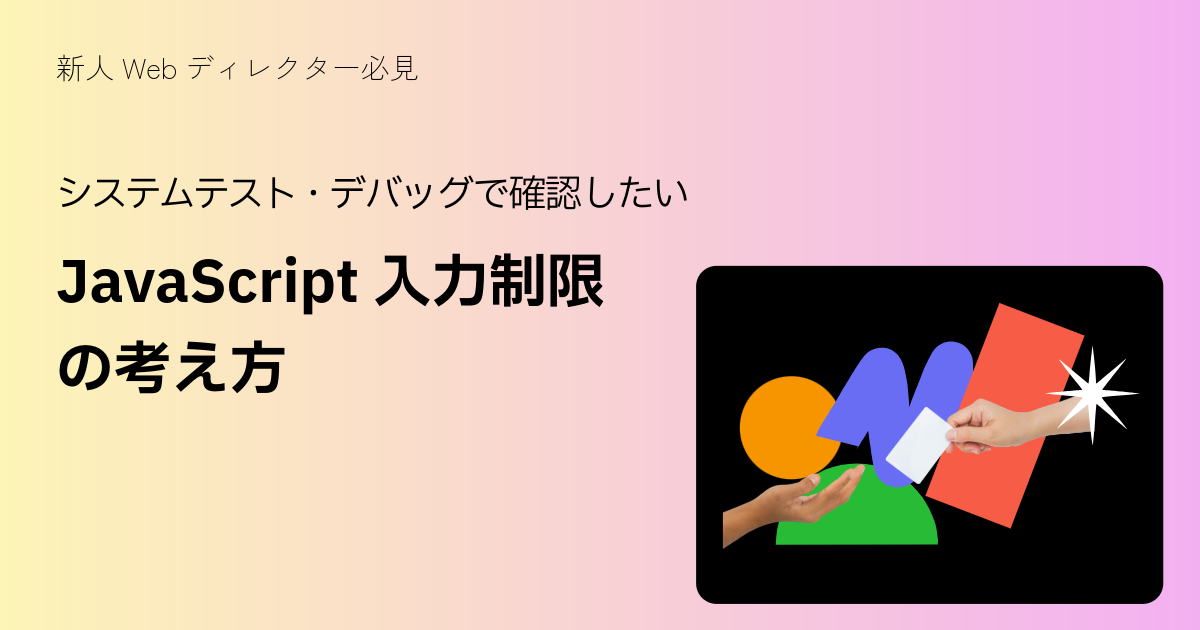 新人 Web ディレクター必見

システムテスト・デバッグで確認したい

JavaScript 入力制限の考え方